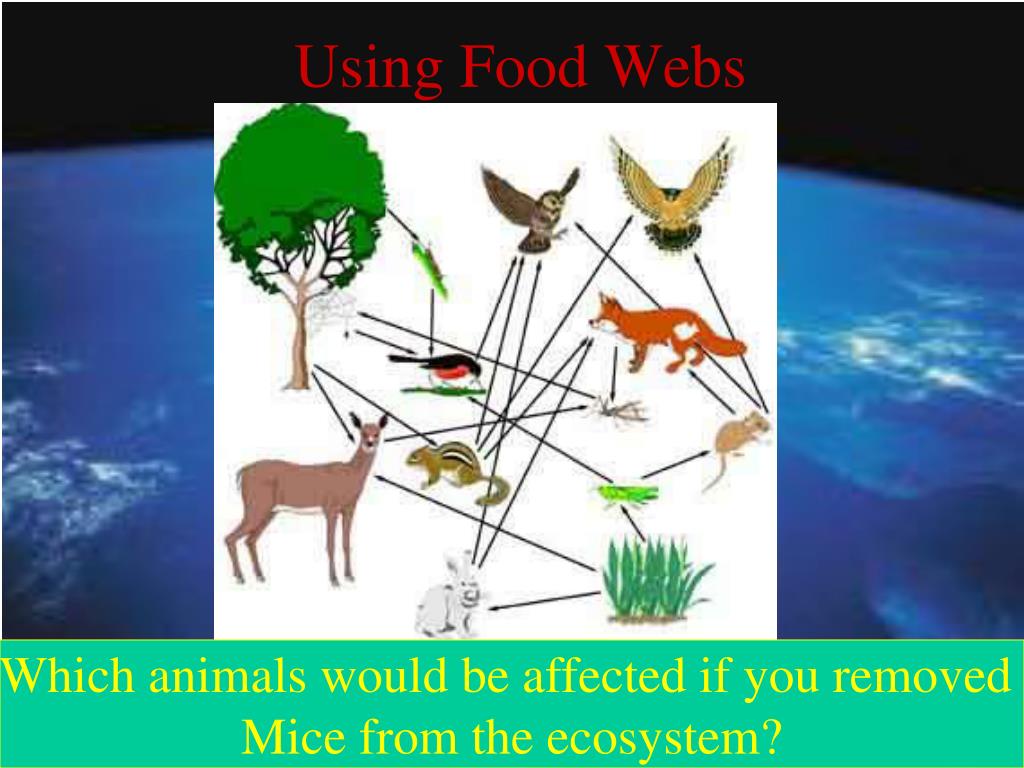 Using Food Webs

Which animals would be affected if you removed Mice from the ecosystem?